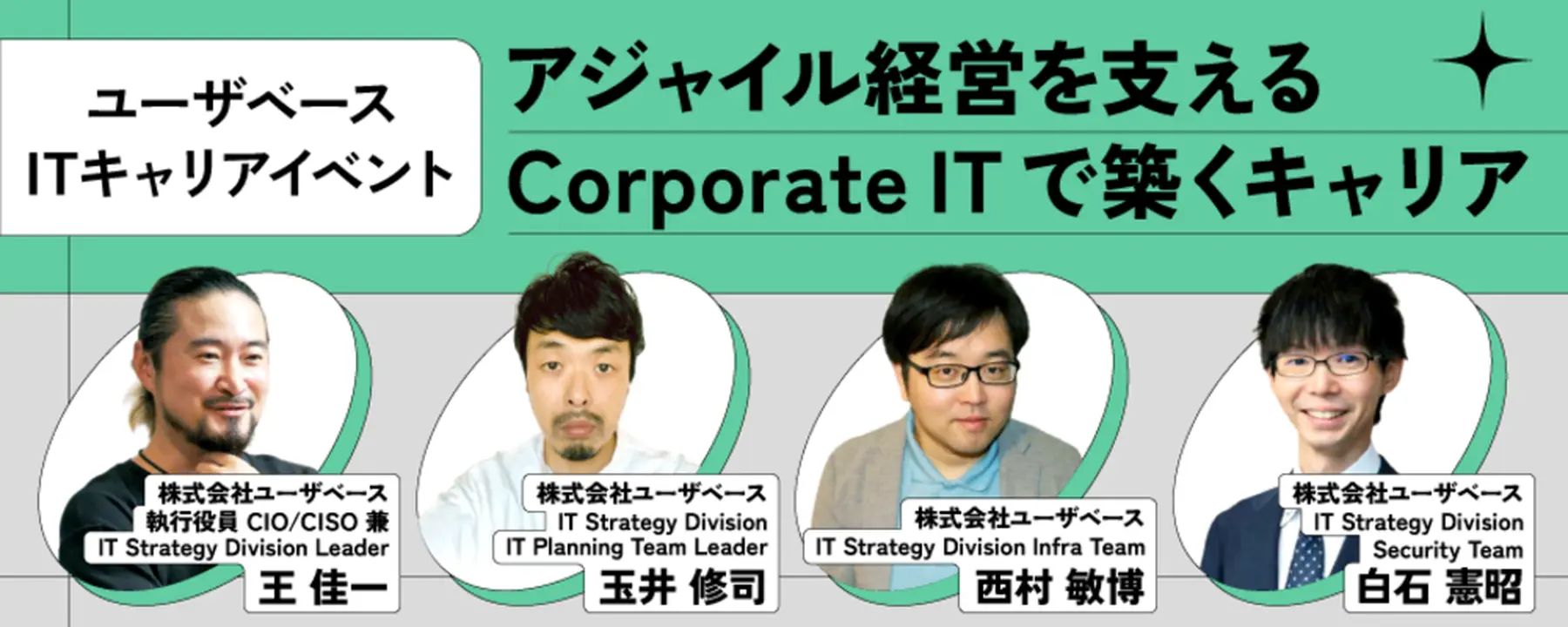 ユーザベース
ITキャリアイベント

アジャイル経営を支える
Corporate IT で築くキャリア

株式会社ユーザベース
執行役員 CIO/CISO 兼
IT Strategy Division Leader
王 佳一

株式会社ユーザベース
IT Strategy Division
IT Planning Team Leader
玉井 修司

株式会社ユーザベース
IT Strategy Division Infra Team
西村 敏博

株式会社ユーザベース
IT Strategy Division
Security Team
白石 憲昭